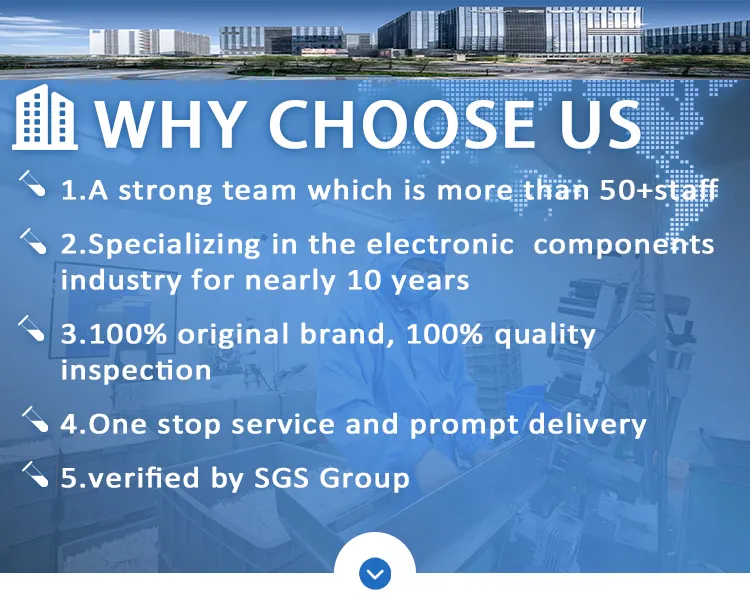 WHY CHOOSE US

1.A strong team which is more than 50+staff

2.Specializing in the electronic components industry for nearly 10 years

3.100% original brand, 100% quality inspection

4.One stop service and prompt delivery

5.verified by SGS Group